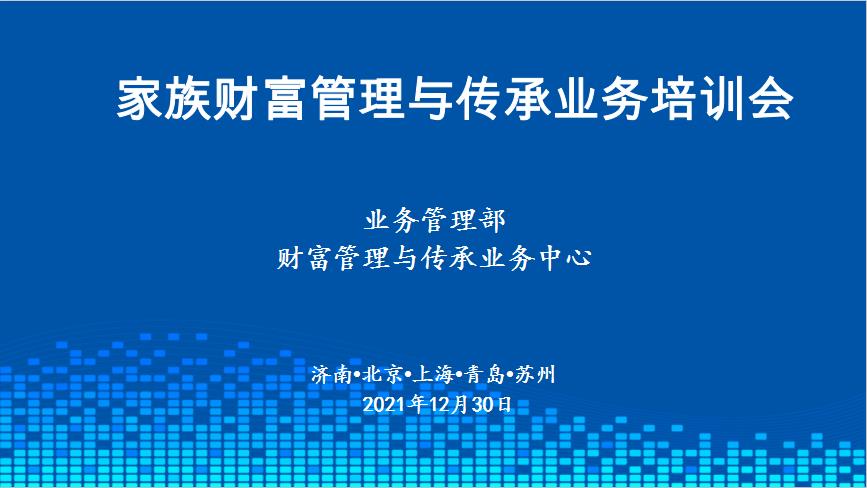 家族财富管理与传承业务培训会

业务管理部
财富管理与传承业务中心

济南•北京•上海•青岛•苏州
2021年12月30日